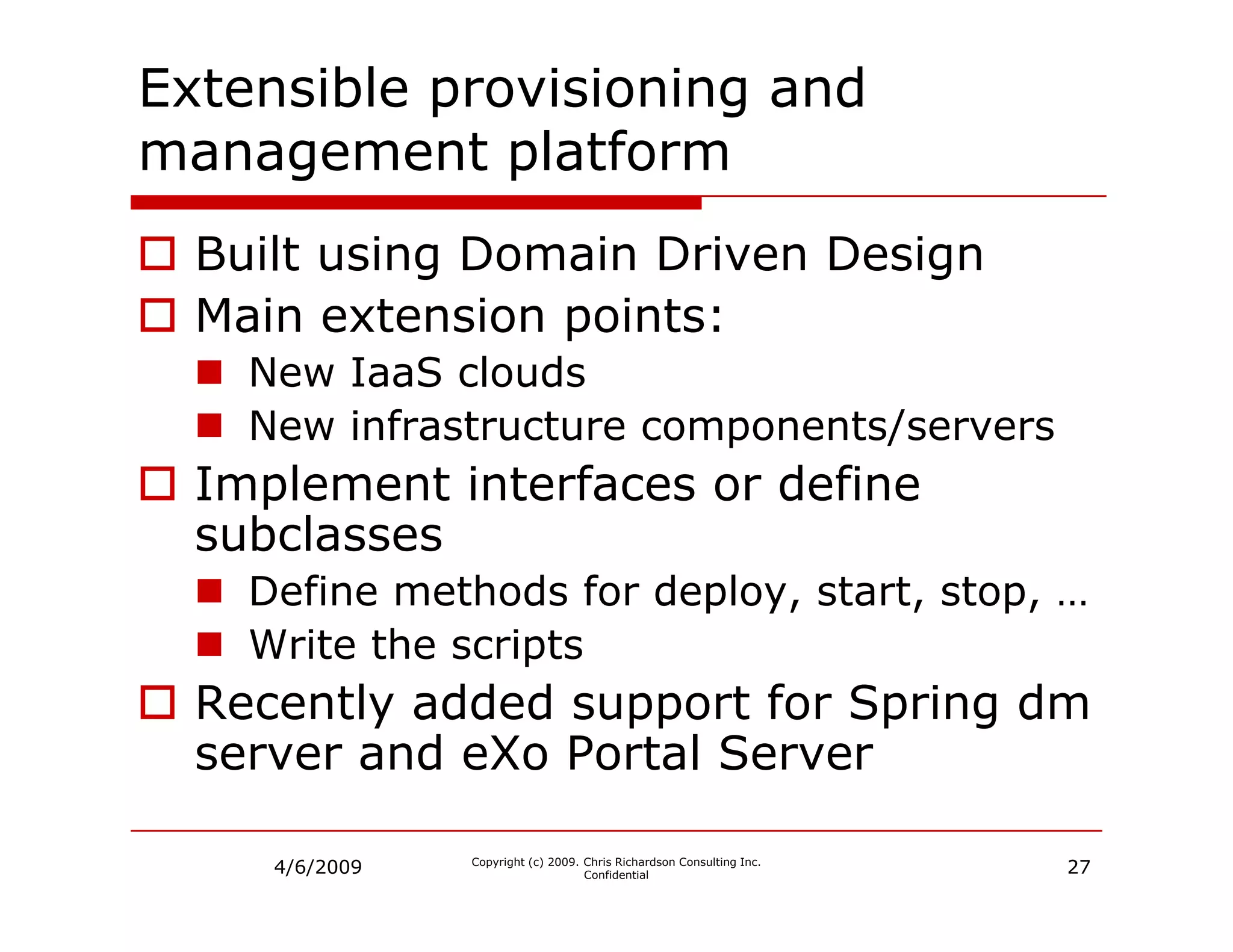 Extensible provisioning and management platform

Built using Domain Driven Design
Main extension points:
New IaaS clouds
New infrastructure components/servers
Implement interfaces or define subclasses
Define methods for deploy, start, stop, …
Write the scripts
Recently added support for Spring dm server and eXo Portal Server

4/6/2009

Copyright (c) 2009. Chris Richardson Consulting Inc. Confidential

27